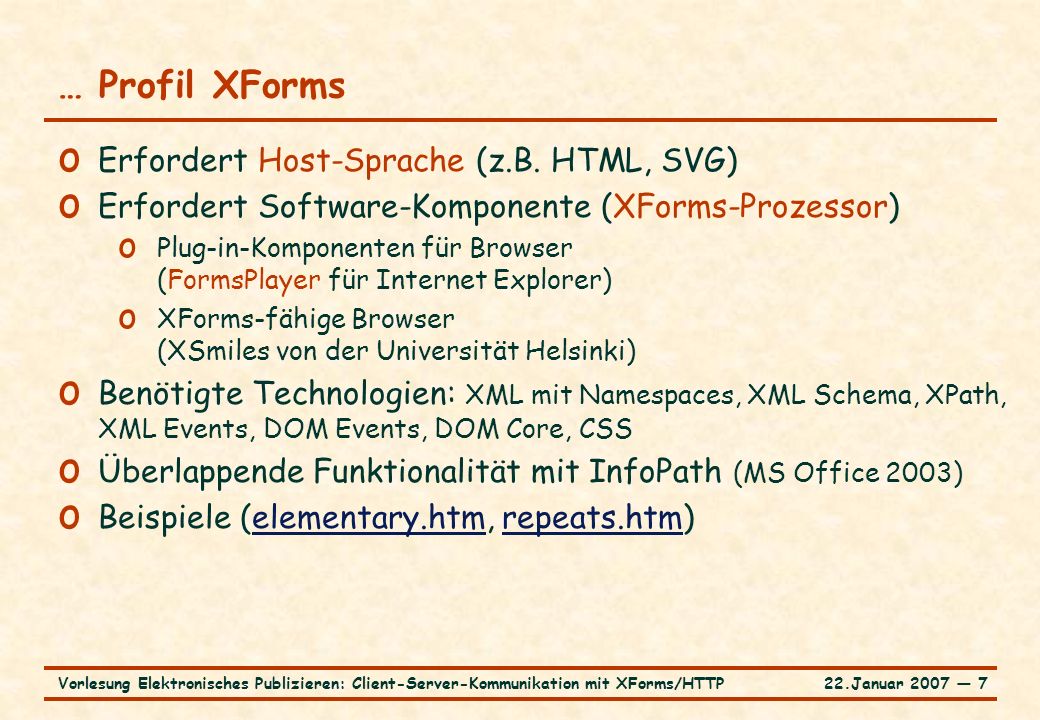 … Profil XForms

o Erfordert Host-Sprache (z.B. HTML, SVG)
o Erfordert Software-Komponente (XForms-Prozessor)
  o Plug-in-Komponenten für Browser (FormsPlayer für Internet Explorer)
  o XForms-fähige Browser (XSmiles von der Universität Helsinki)
o Benötigte Technologien: XML mit Namespaces, XML Schema, XPath, XML Events, DOM Events, DOM Core, CSS
o Überlappende Funktionalität mit InfoPath (MS Office 2003)
o Beispiele (elementary.htm, repeats.htm)

Vorlesung Elektronisches Publizieren: Client-Server-Kommunikation mit XForms/HTTP 22.Januar 2007 — 7